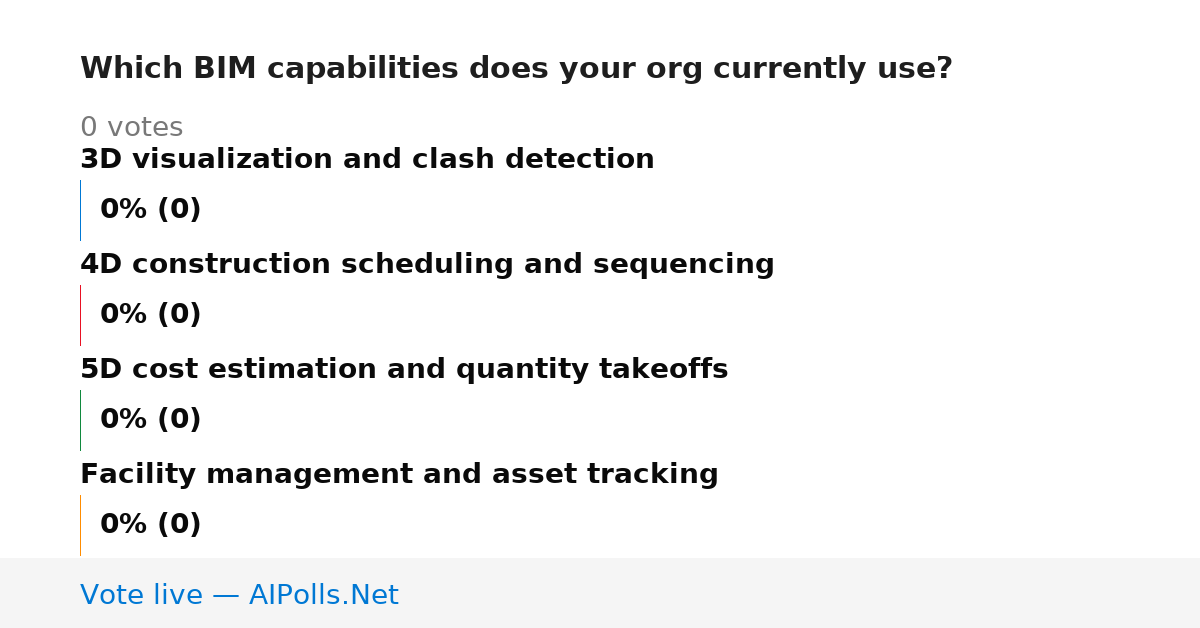 Which BIM capabilities does your org currently use?

0 votes

3D visualization and clash detection

0% (0)

4D construction scheduling and sequencing

0% (0)

5D cost estimation and quantity takeoffs

0% (0)

Facility management and asset tracking

0% (0)

Vote live — AIPolls.Net